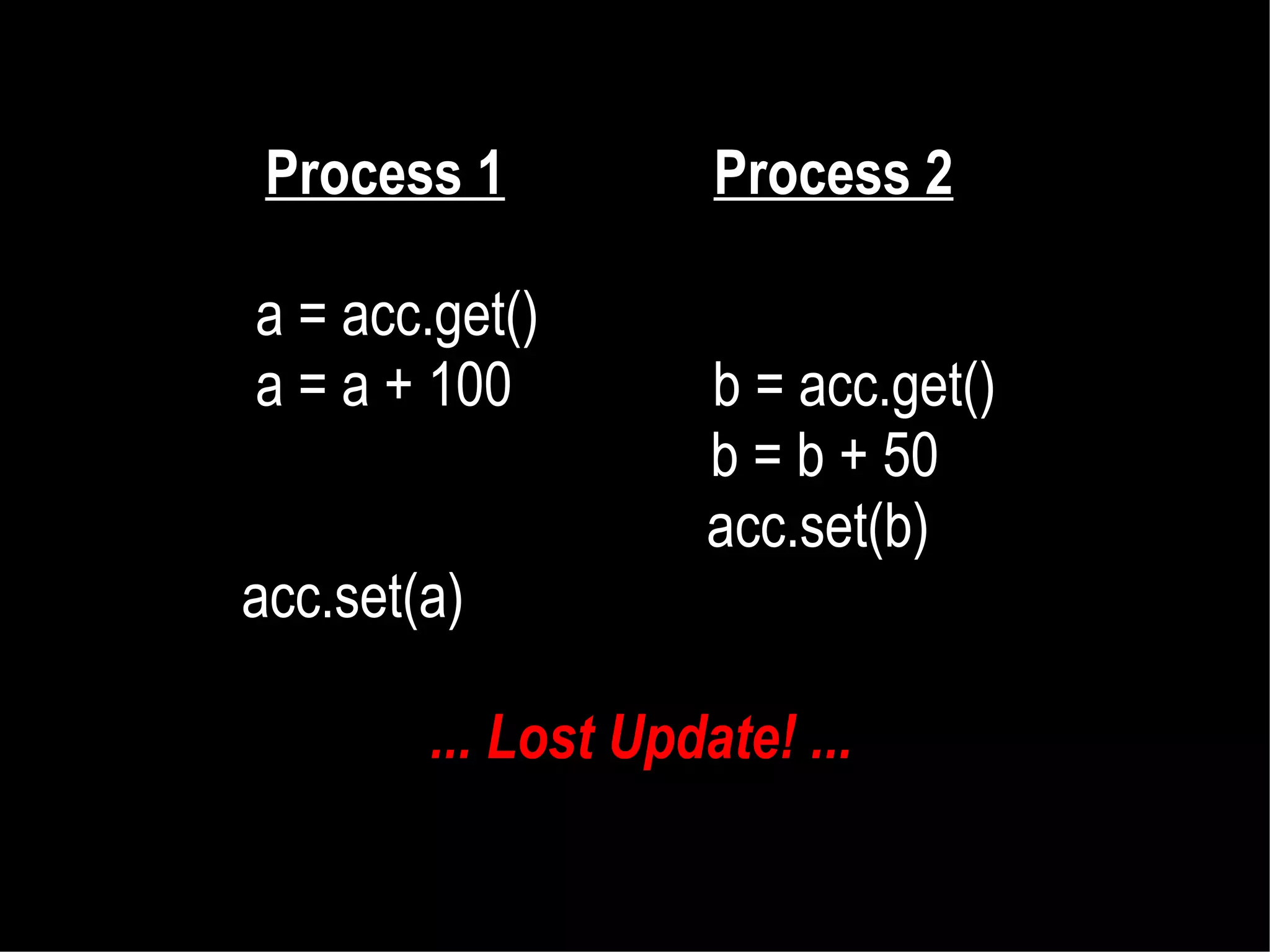 Process 1

a = acc.get()
a = a + 100

acc.set(a)

Process 2

b = acc.get()
b = b + 50
acc.set(b)

... Lost Update! ...